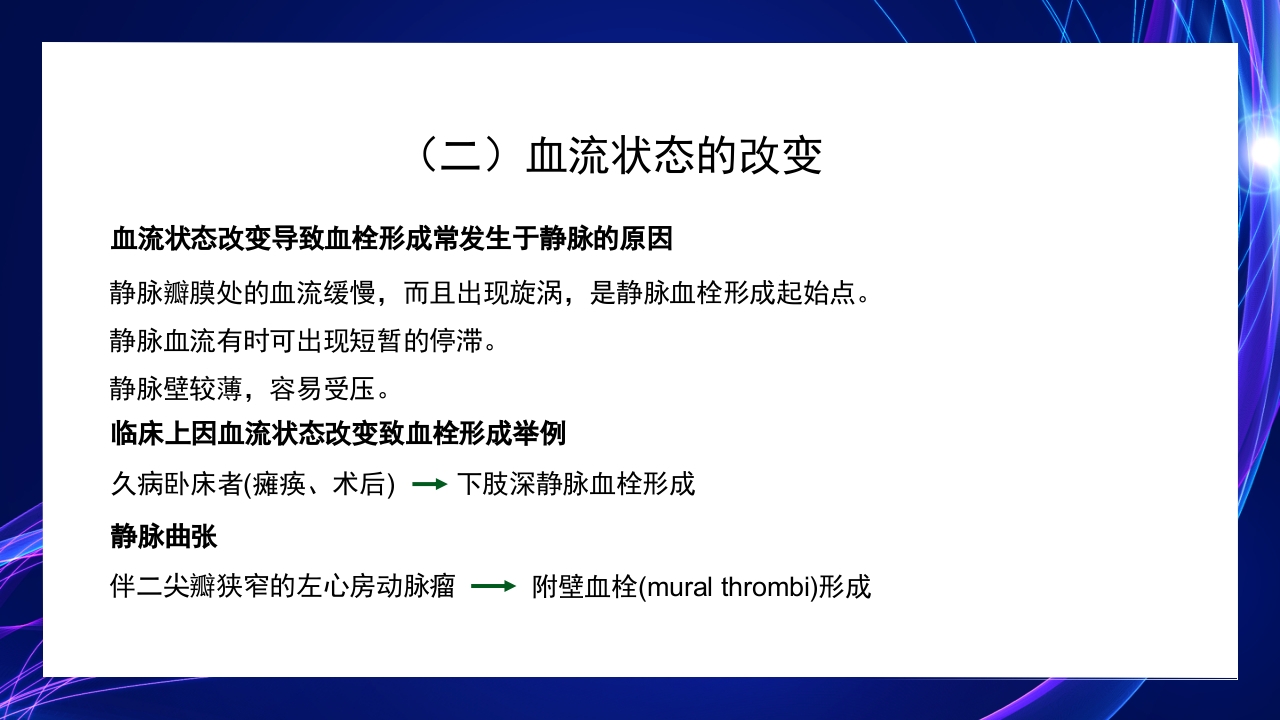 （二）血流状态的改变

血流状态改变导致血栓形成常发生于静脉的原因

静脉瓣膜处的血流缓慢，而且出现旋涡，是静脉血栓形成起始点。

静脉血流有时可出现短暂的停滞。

静脉壁较薄，容易受压。

临床上因血流状态改变致血栓形成举例

久病卧床者(瘫痪、术后) → 下肢深静脉血栓形成

静脉曲张

伴二尖瓣狭窄的左心房动脉瘤 → 附壁血栓(mural thrombi)形成